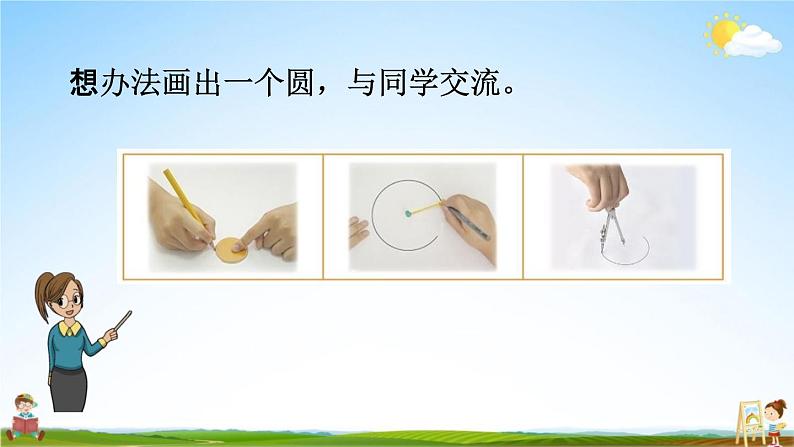 想办法画出一个圆，与同学交流。